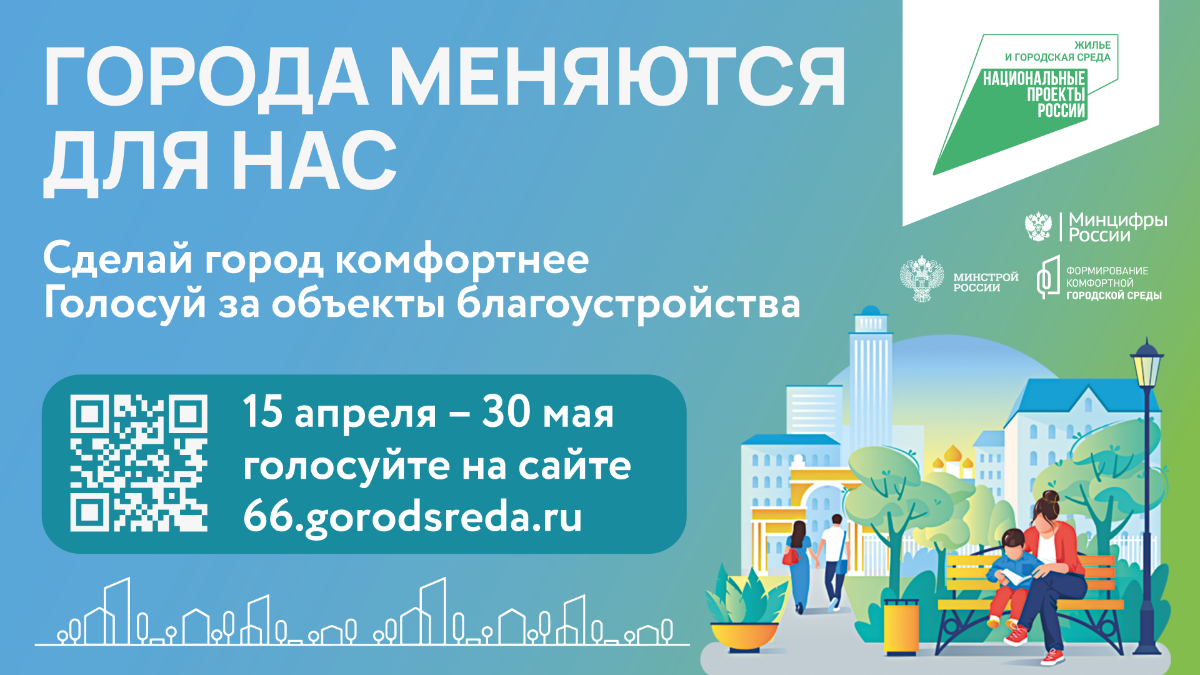 ГОРОДА МЕНЯЮТСЯ ДЛЯ НАС

Сделай город комфортнее
Голосуй за объекты благоустройства

15 апреля – 30 мая
голосуйте на сайте
66.gorodsreda.ru

ЖИЛЬЕ И ГОРОДСКАЯ СРЕДА
НАЦИОНАЛЬНЫЕ ПРОЕКТЫ РОССИИ

Минцифры России

МИНСТРОЙ РОССИИ

ФОРМИРОВАНИЕ КОМФОРТНОЙ ГОРОДСКОЙ СРЕДЫ